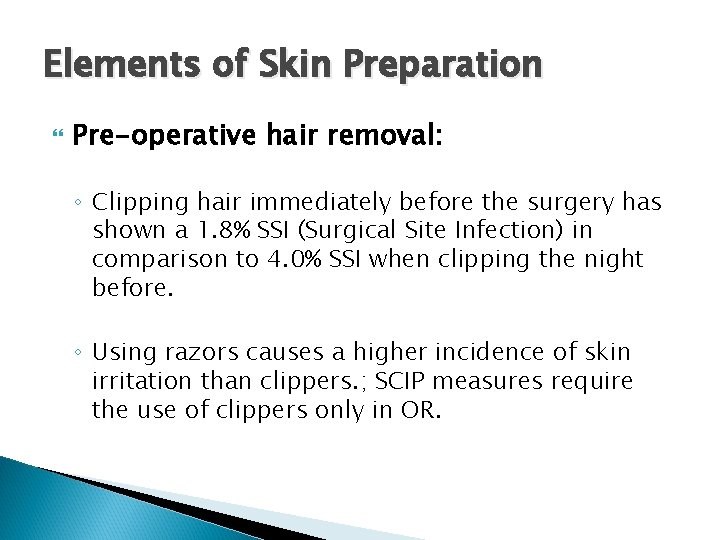 Elements of Skin Preparation

Pre-operative hair removal:

◦ Clipping hair immediately before the surgery has shown a 1.8% SSI (Surgical Site Infection) in comparison to 4.0% SSI when clipping the night before.

◦ Using razors causes a higher incidence of skin irritation than clippers.; SCIP measures require the use of clippers only in OR.